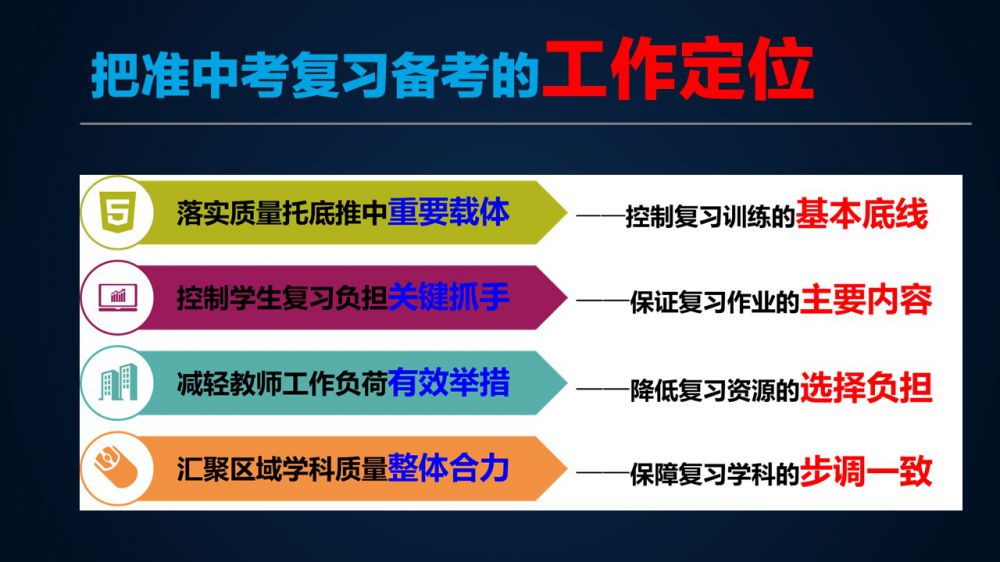 把准中考复习备考的工作定位

5 落实质量托底推中重要载体 ——控制复习训练的基本底线

控制学生复习负担关键抓手 ——保证复习作业的主要内容

减轻教师工作负荷有效举措 ——降低复习资源的选择负担

汇聚区域学科质量整体合力 ——保障复习学科的步调一致